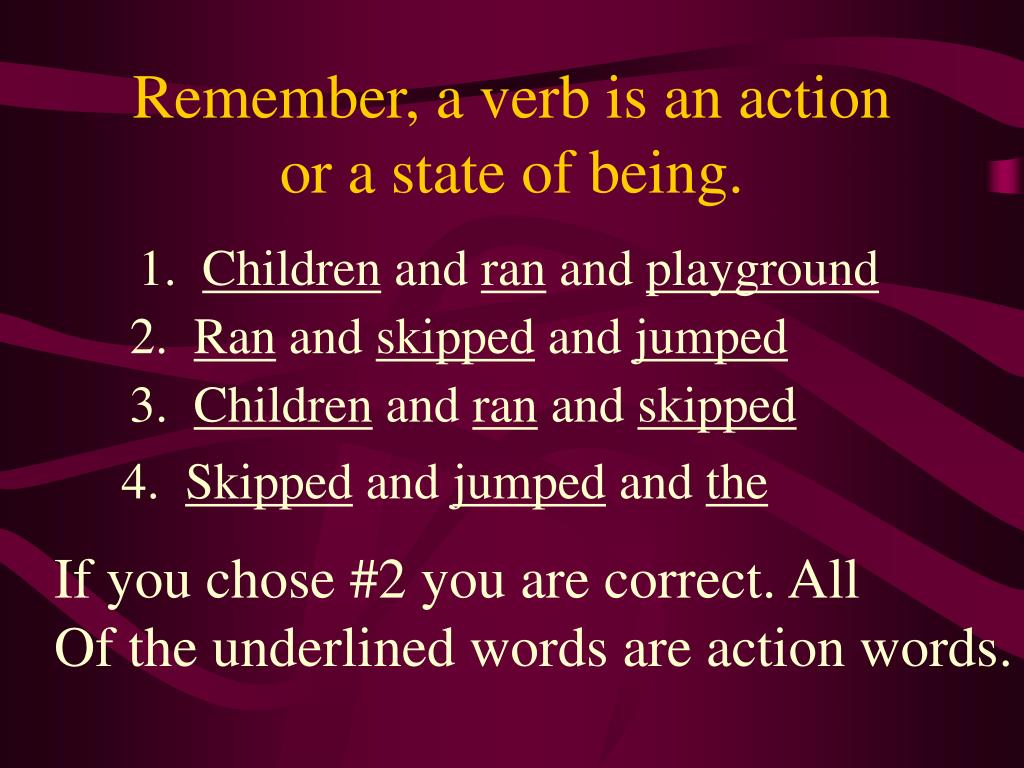 Remember, a verb is an action or a state of being.

1. Children and ran and playground
2. Ran and skipped and jumped
3. Children and ran and skipped
4. Skipped and jumped and the

If you chose #2 you are correct. All Of the underlined words are action words.